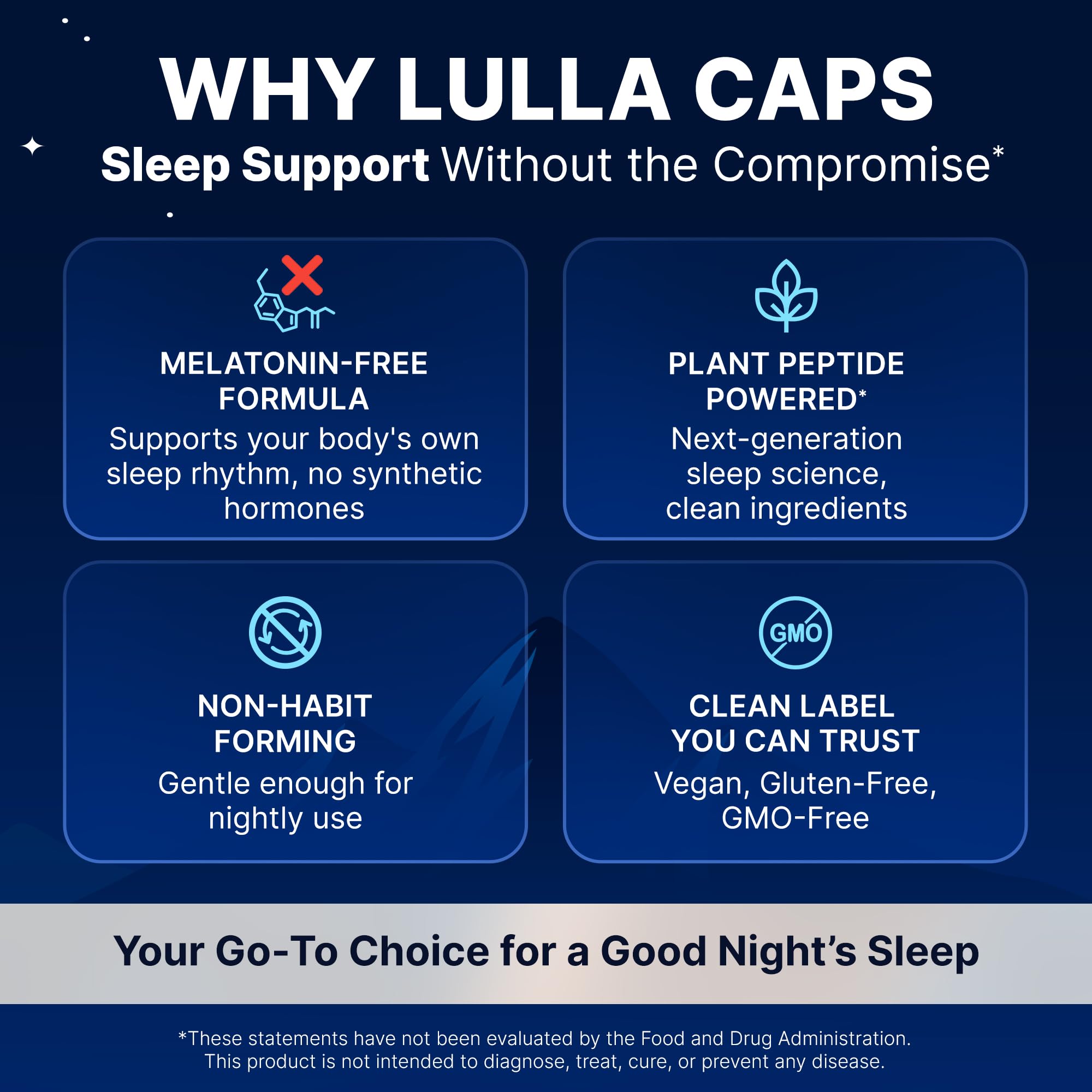 WHY LULLA CAPS

Sleep Support Without the Compromise*

MELATONIN-FREE FORMULA

Supports your body's own sleep rhythm, no synthetic hormones

PLANT PEPTIDE POWERED*

Next-generation sleep science, clean ingredients

NON-HABIT FORMING

Gentle enough for nightly use

GMO

CLEAN LABEL YOU CAN TRUST

Vegan, Gluten-Free, GMO-Free

Your Go-To Choice for a Good Night's Sleep

*These statements have not been evaluated by the Food and Drug Administration. This product is not intended to diagnose, treat, cure, or prevent any disease.